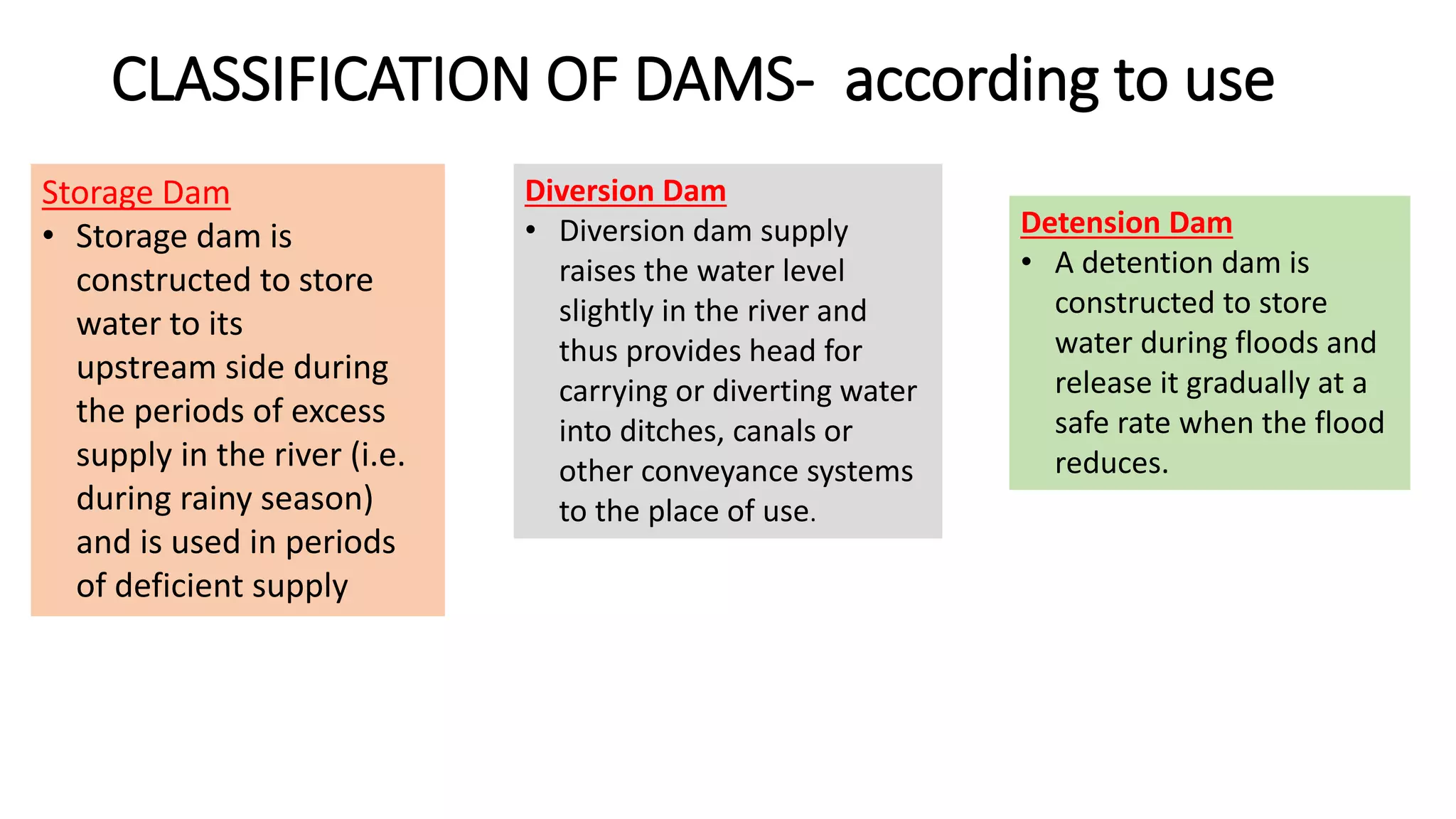 CLASSIFICATION OF DAMS- according to use

Storage Dam

• Storage dam is constructed to store water to its upstream side during the periods of excess supply in the river (i.e. during rainy season) and is used in periods of deficient supply

Diversion Dam

• Diversion dam supply raises the water level slightly in the river and thus provides head for carrying or diverting water into ditches, canals or other conveyance systems to the place of use.

Detension Dam

• A detention dam is constructed to store water during floods and release it gradually at a safe rate when the flood reduces.